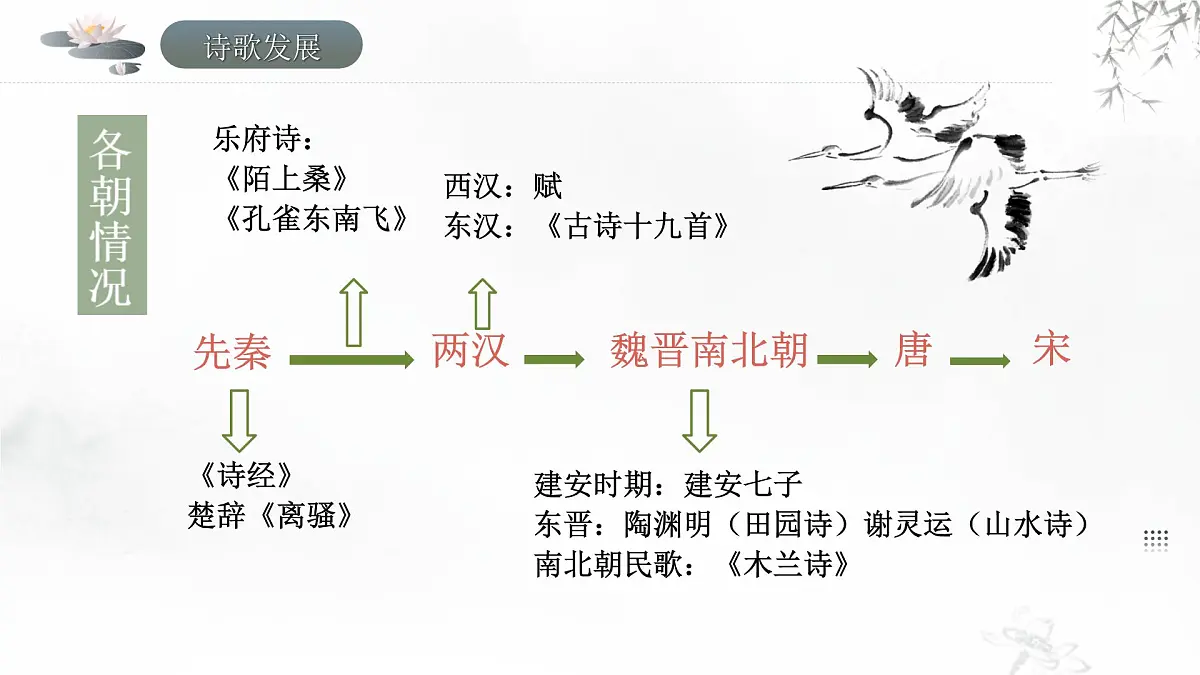 诗歌发展

各朝情况

乐府诗：
《陌上桑》
《孔雀东南飞》

西汉：赋
东汉：《古诗十九首》

先秦 两汉 魏晋南北朝 唐 宋

《诗经》
楚辞《离骚》

建安时期：建安七子
东晋：陶渊明（田园诗）谢灵运（山水诗）
南北朝民歌：《木兰诗》